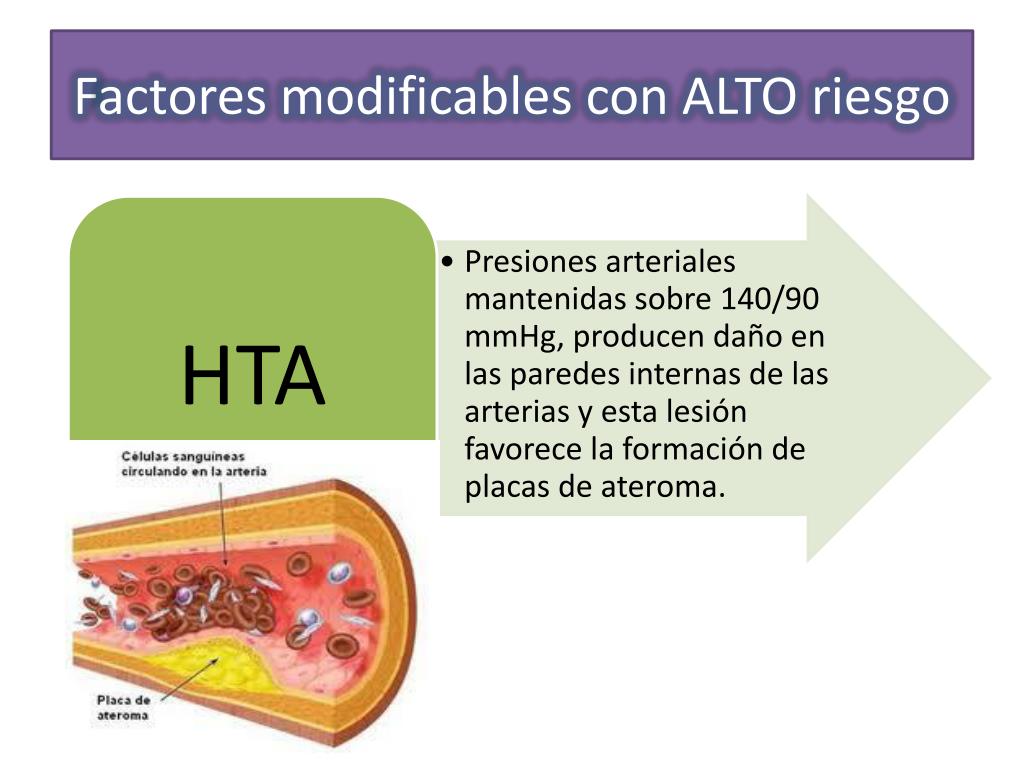 Factores modificables con ALTO riesgo

HTA

• Presiones arteriales mantenidas sobre 140/90 mmHg, producen daño en las paredes internas de las arterias y esta lesión favorece la formación de placas de ateroma.

Células sanguíneas circulando en la arteria

Placa de ateroma